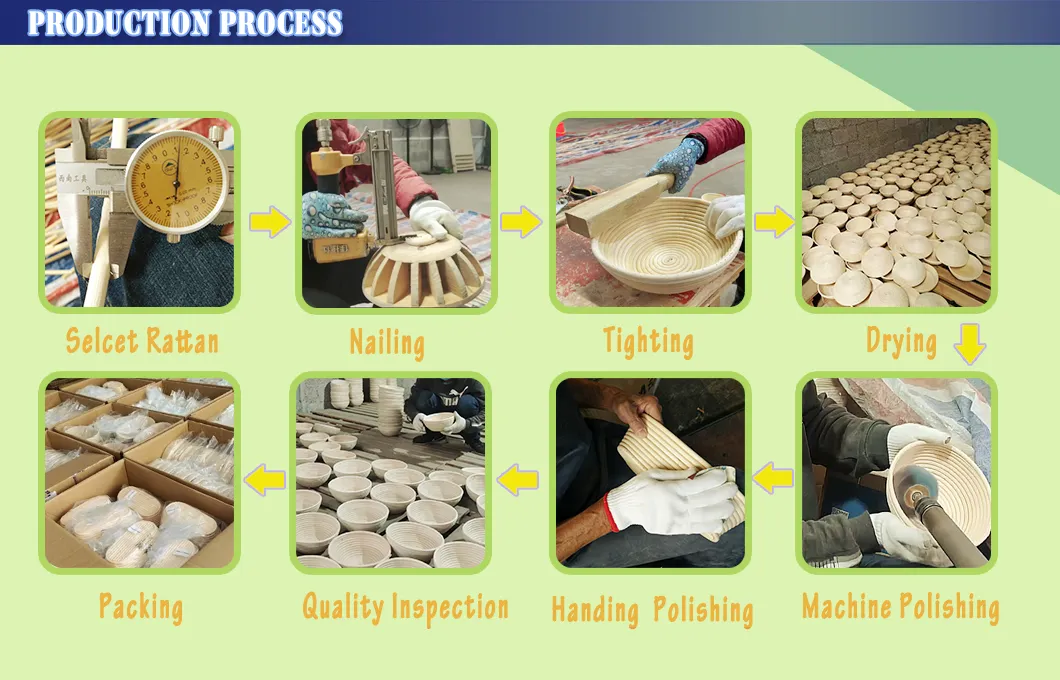 PRODUCTION PROCESS

Selcet Rattan

Nailing

Tighting

Drying

Machine Polishing

Handing Polishing

Quality Inspection

Packing